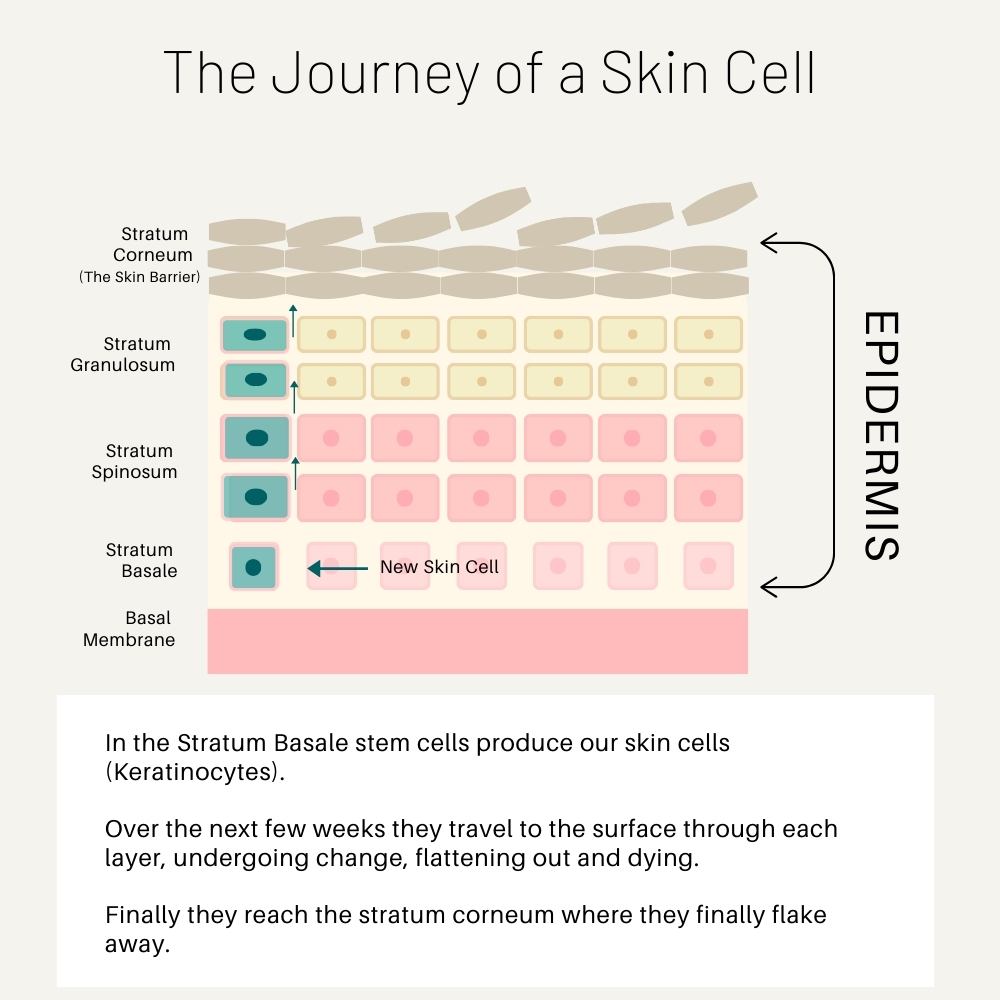 The Journey of a Skin Cell

Stratum Corneum (The Skin Barrier)

Stratum Granulosum

Stratum Spinosum

Stratum Basale

New Skin Cell

Basal Membrane

EPIDERMIS

In the Stratum Basale stem cells produce our skin cells (Keratinocytes).

Over the next few weeks they travel to the surface through each layer, undergoing change, flattening out and dying.

Finally they reach the stratum corneum where they finally flake away.